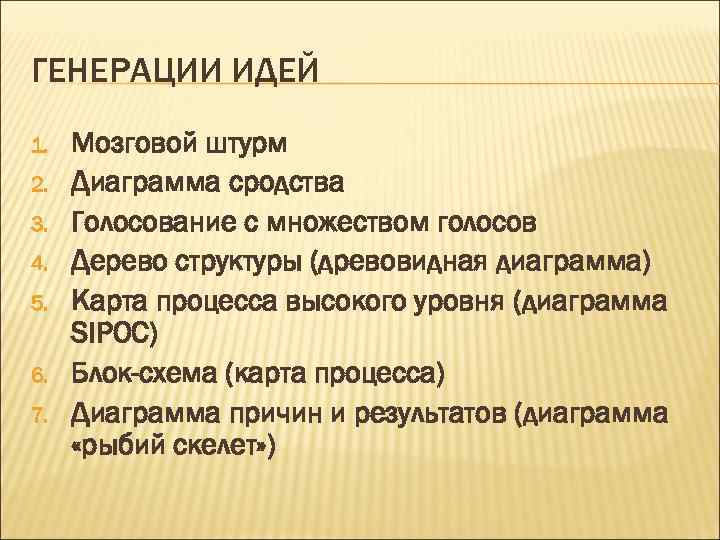 ГЕНЕРАЦИИ ИДЕЙ

1. Мозговой штурм
2. Диаграмма сродства
3. Голосование с множеством голосов
4. Дерево структуры (древовидная диаграмма)
5. Карта процесса высокого уровня (диаграмма SIPOC)
6. Блок-схема (карта процесса)
7. Диаграмма причин и результатов (диаграмма «рыбий скелет»)